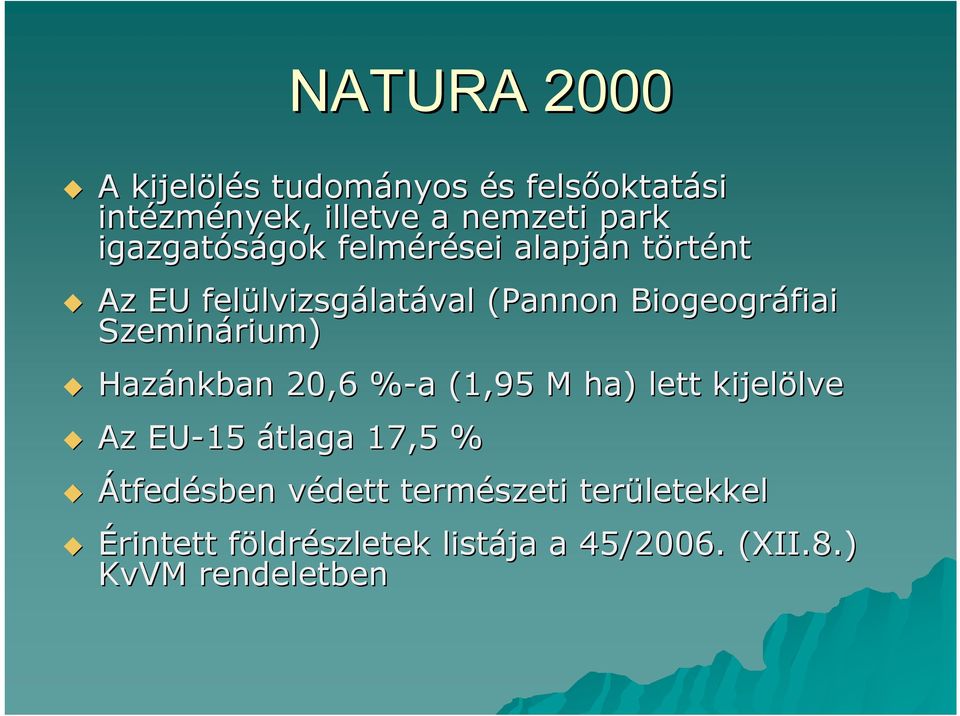 NATURA 2000

A kijelölés tudományos és felsőoktatási intézmények, illetve a nemzeti park igazgatóságok felmérései alapján történt

Az EU felülvizsgálatával (Pannon Biogeográfiai Szeminárium)

Hazánkban 20,6 %-a (1,95 M ha) lett kijelölve

Az EU-15 átlaga 17,5 %

Átfedésben védett természeti területekkel

Érintett földrészletek listája a 45/2006. (XII.8.) KvVM rendeletben